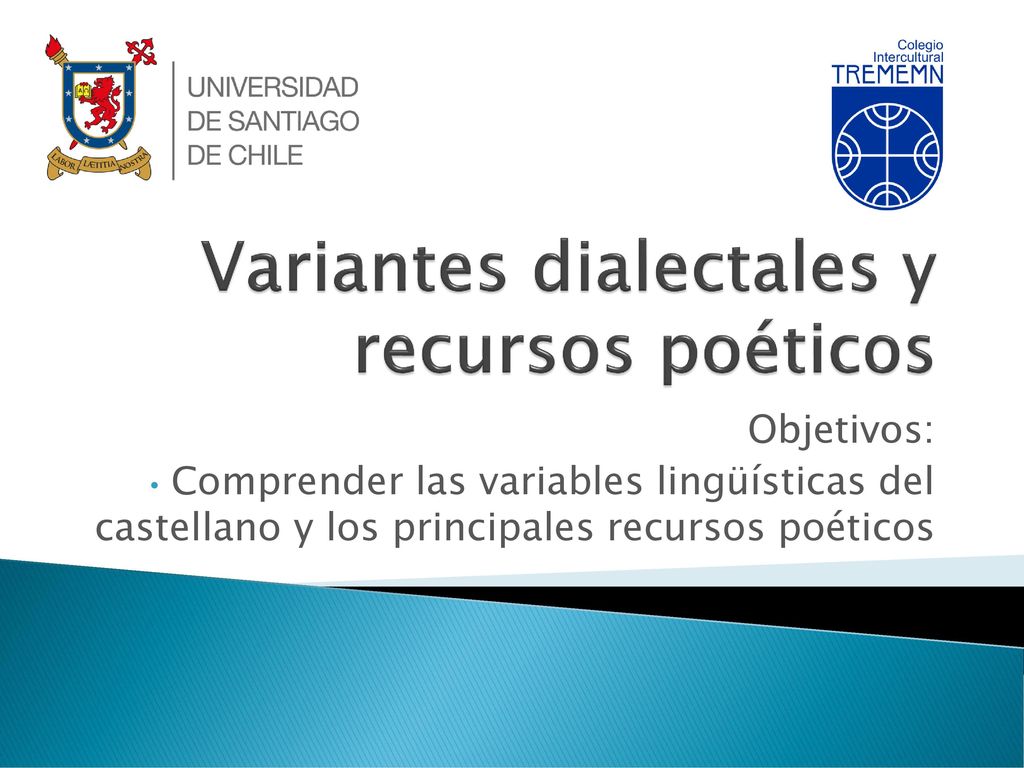 LABOR LÆTITIA NOSTRA

UNIVERSIDAD DE SANTIAGO DE CHILE

Colegio Intercultural TREMEMN

Variantes dialectales y recursos poéticos

Objetivos:

• Comprender las variables lingüísticas del castellano y los principales recursos poéticos